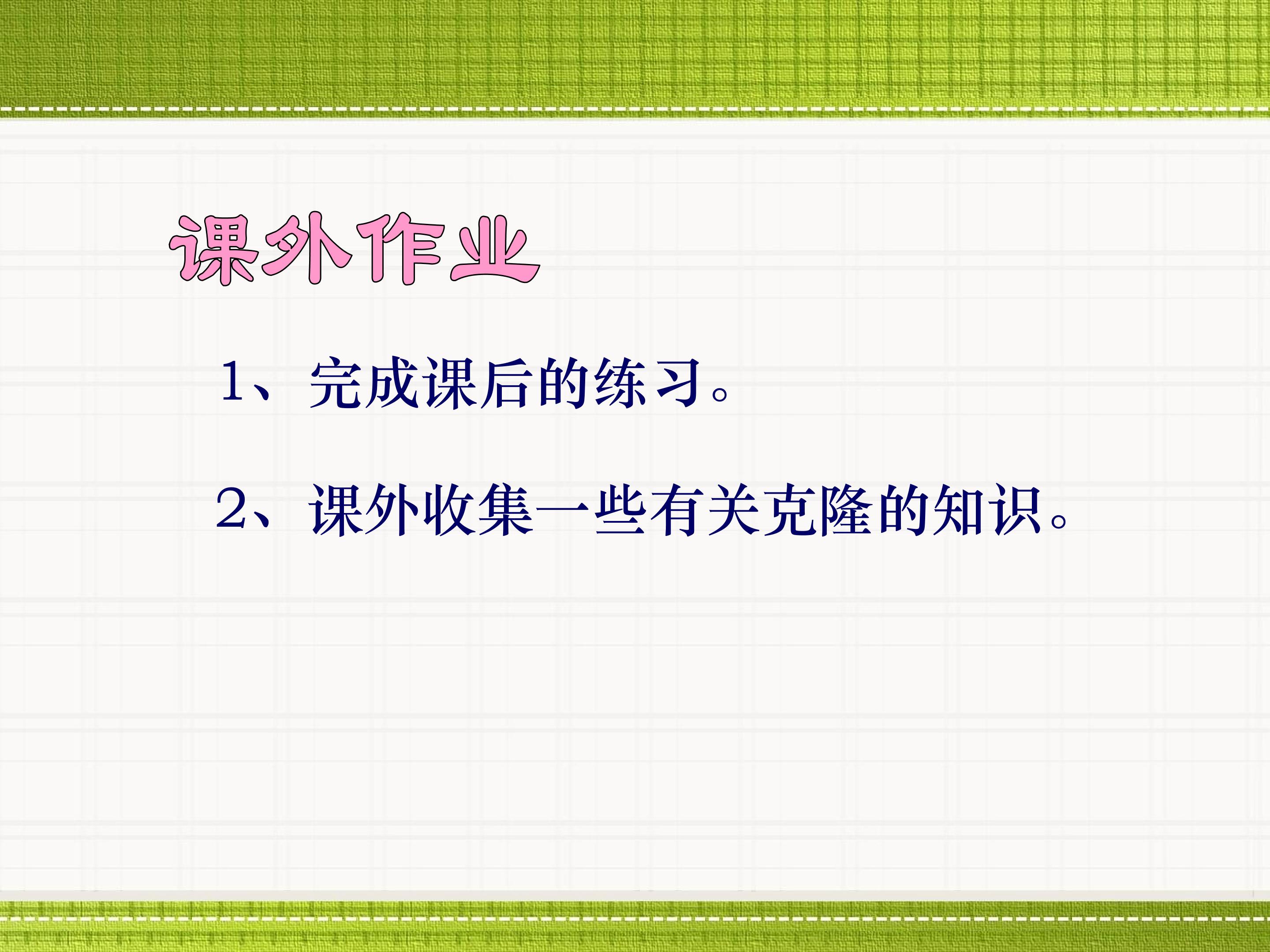 课外作业

1、完成课后的练习。

2、课外收集一些有关克隆的知识。